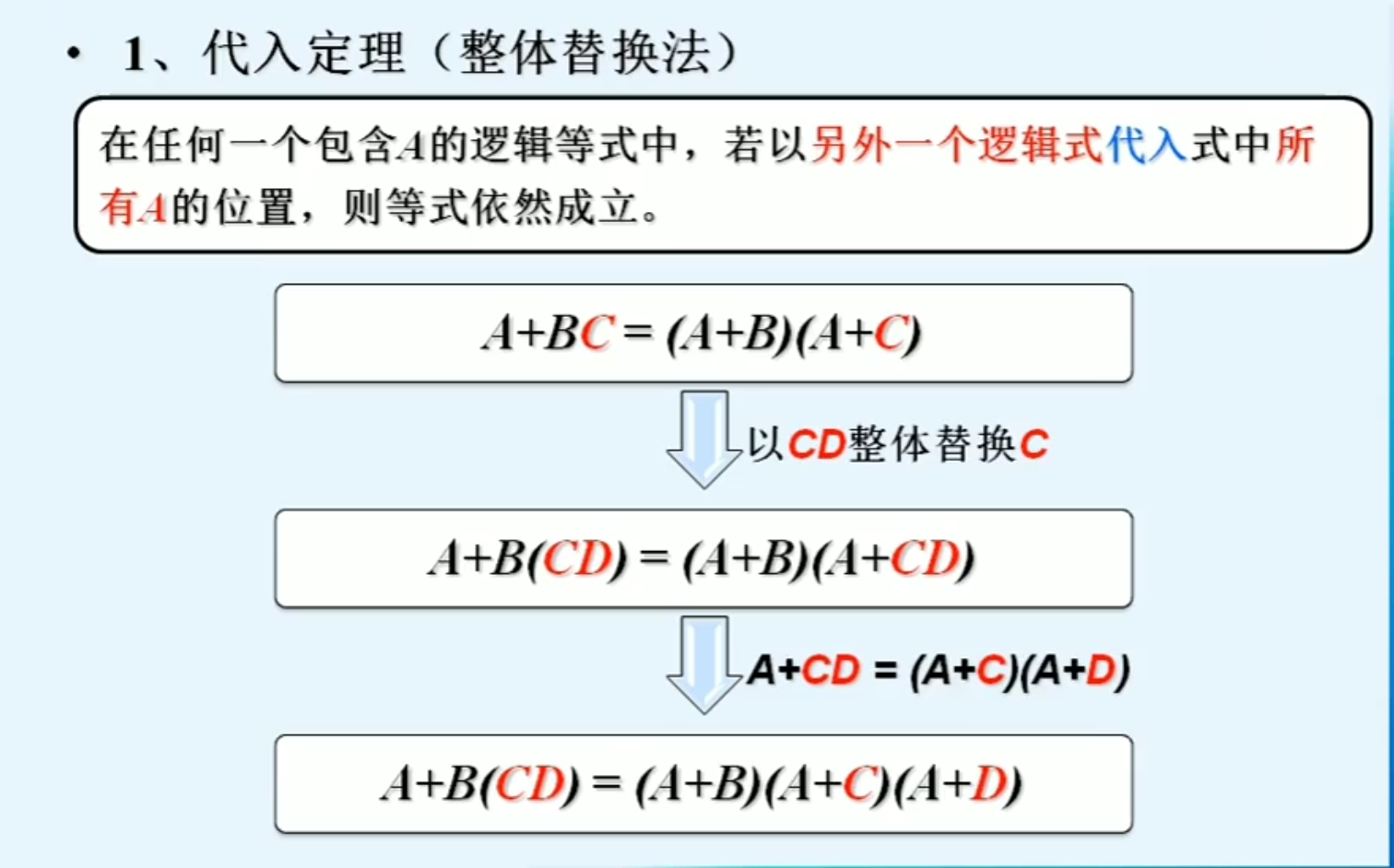 • 1、代入定理（整体替换法）

在任何一个包含$A$的逻辑等式中，若以另外一个逻辑式代入式中所有$A$的位置，则等式依然成立。

$A+BC=(A+B)(A+C)$

以$CD$整体替换$C$

$A+B(CD)=(A+B)(A+CD)$

$A+CD=(A+C)(A+D)$

$A+B(CD)=(A+B)(A+C)(A+D)$